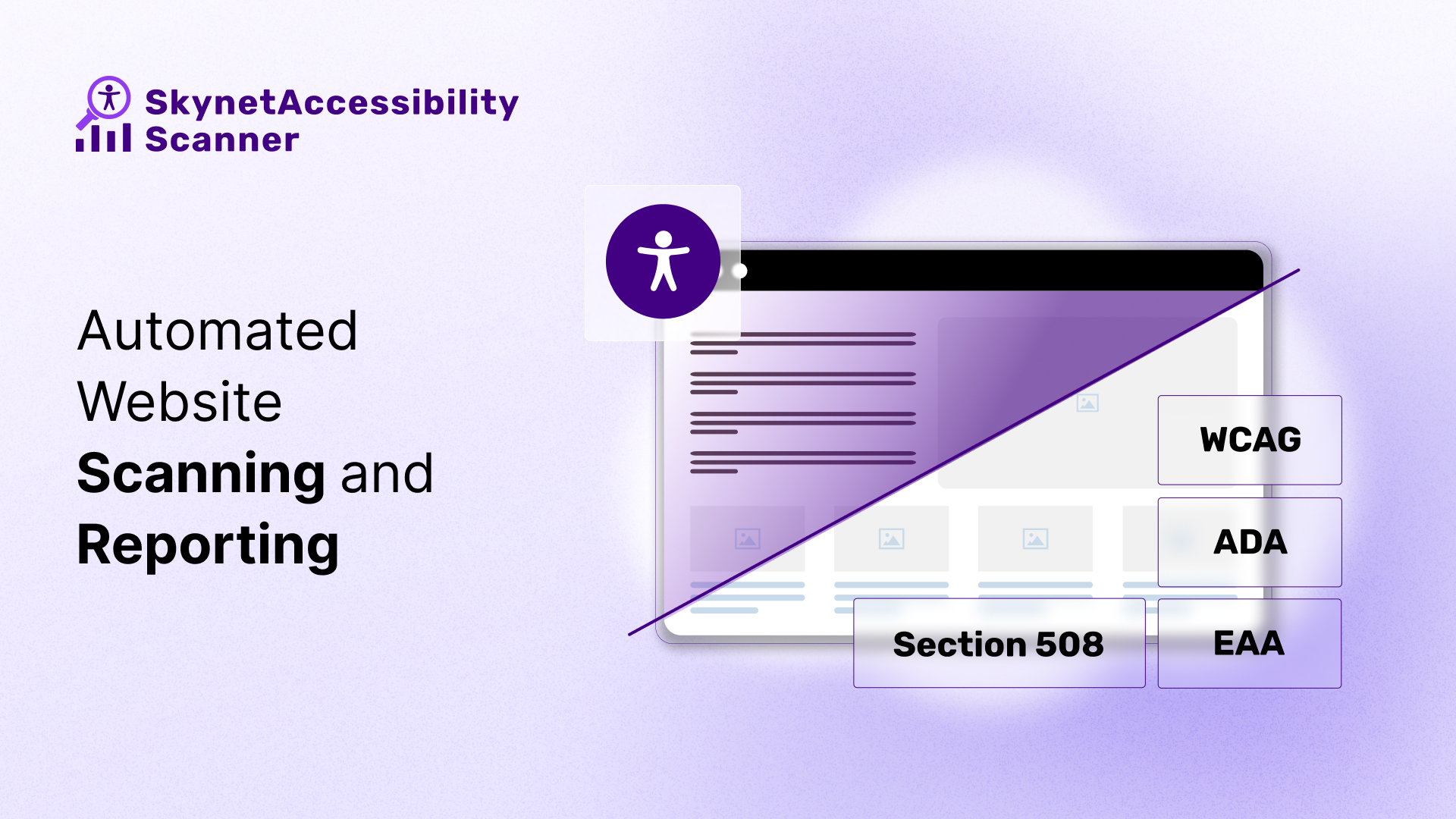 SkynetAccessibility Scanner

Automated Website Scanning and Reporting

WCAG

ADA

Section 508

EAA